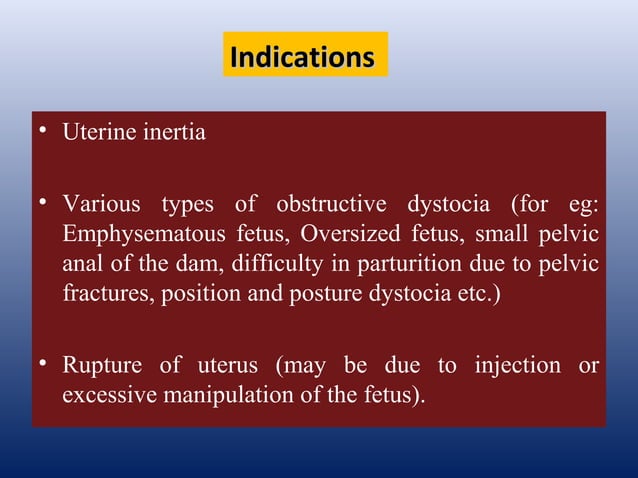 Indications

• Uterine inertia

• Various types of obstructive dystocia (for eg: Emphysematous fetus, Oversized fetus, small pelvic anal of the dam, difficulty in parturition due to pelvic fractures, position and posture dystocia etc.)

• Rupture of uterus (may be due to injection or excessive manipulation of the fetus).